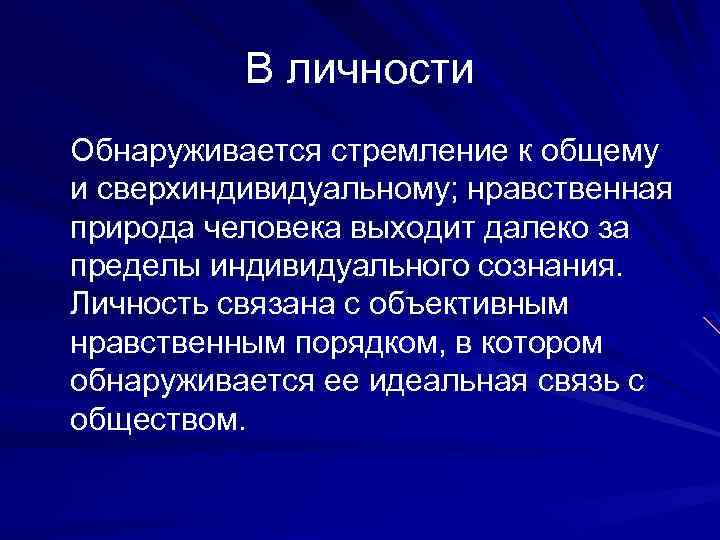 В личности

Обнаруживается стремление к общему и сверхиндивидуальному; нравственная природа человека выходит далеко за пределы индивидуального сознания. Личность связана с объективным нравственным порядком, в котором обнаруживается ее идеальная связь с обществом.